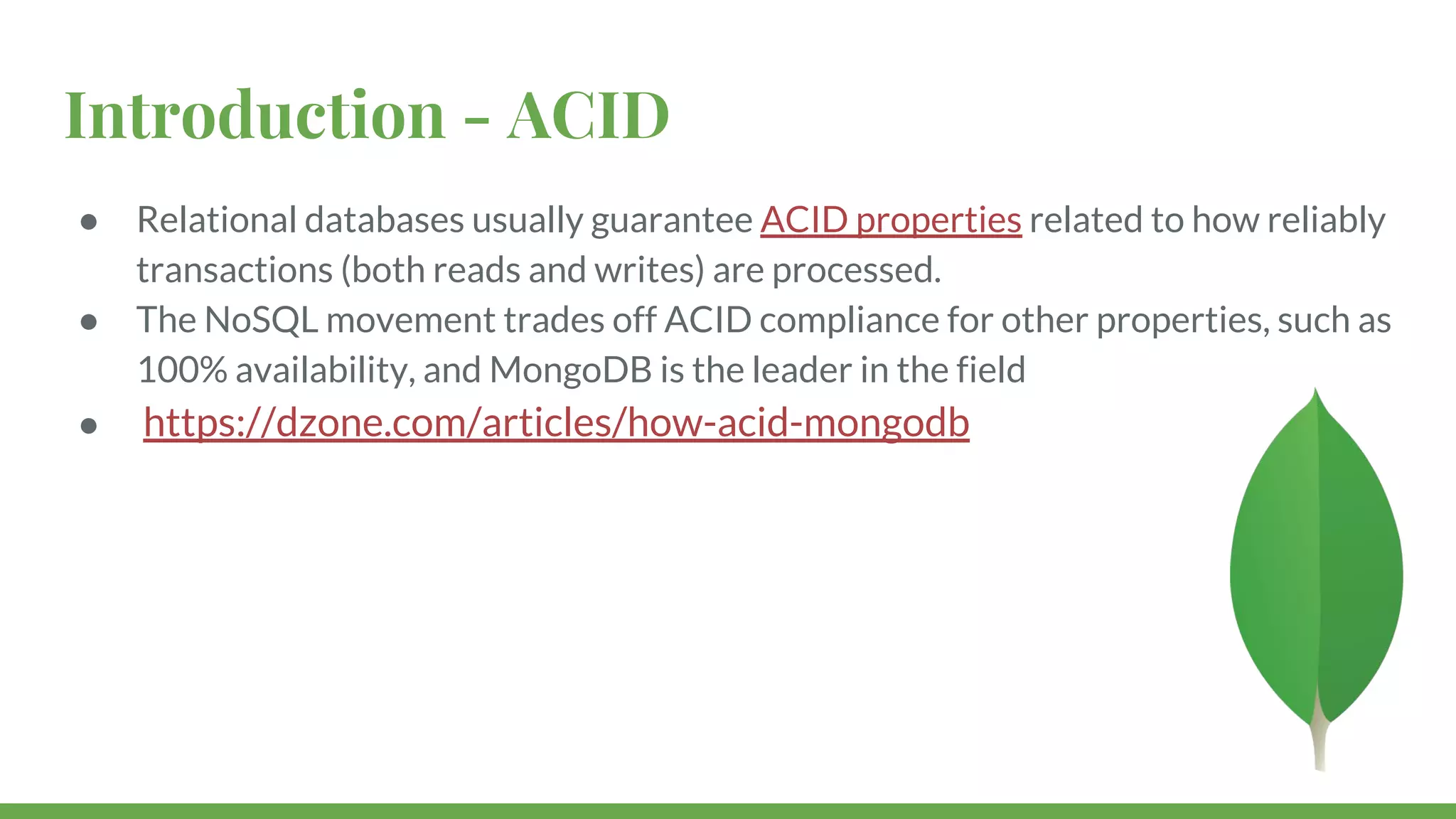 Introduction - ACID

● Relational databases usually guarantee ACID properties related to how reliably transactions (both reads and writes) are processed.
● The NoSQL movement trades off ACID compliance for other properties, such as 100% availability, and MongoDB is the leader in the field
● https://dzone.com/articles/how-acid-mongodb